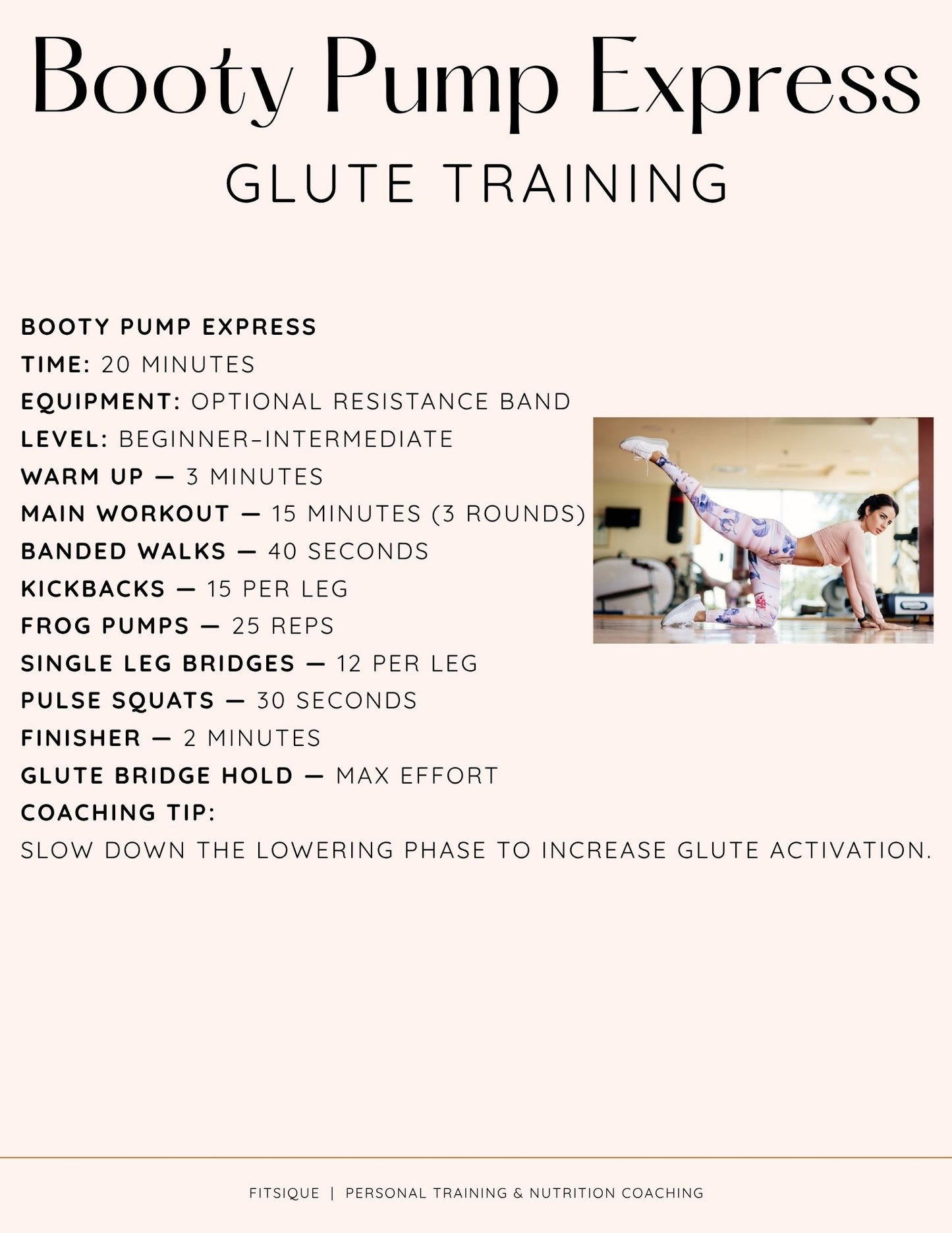 Booty Pump Express
GLUTE TRAINING

BOOTY PUMP EXPRESS
TIME: 20 MINUTES
EQUIPMENT: OPTIONAL RESISTANCE BAND
LEVEL: BEGINNER–INTERMEDIATE
WARM UP — 3 MINUTES
MAIN WORKOUT — 15 MINUTES (3 ROUNDS)
BANDED WALKS — 40 SECONDS
KICKBACKS — 15 PER LEG
FROG PUMPS — 25 REPS
SINGLE LEG BRIDGES — 12 PER LEG
PULSE SQUATS — 30 SECONDS
FINISHER — 2 MINUTES
GLUTE BRIDGE HOLD — MAX EFFORT
COACHING TIP:
SLOW DOWN THE LOWERING PHASE TO INCREASE GLUTE ACTIVATION.

FITSIQUE | PERSONAL TRAINING & NUTRITION COACHING